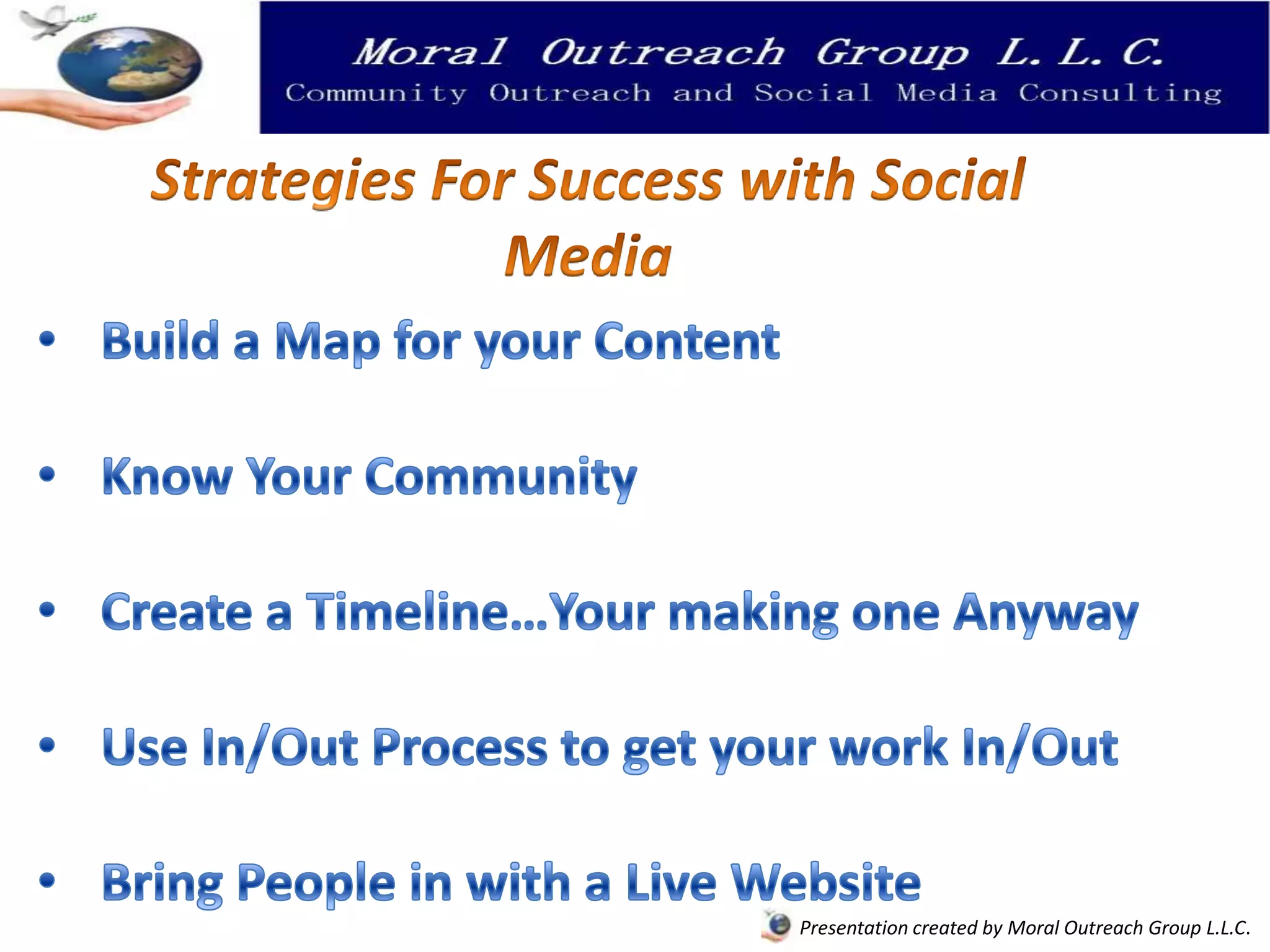 Moral Outreach Group L. L. C.
Community Outreach and Social Media Consulting

Strategies For Success with Social Media

• Build a Map for your Content

• Know Your Community

• Create a Timeline…Your making one Anyway

• Use In/Out Process to get your work In/Out

• Bring People in with a Live Website

Presentation created by Moral Outreach Group L.L.C.